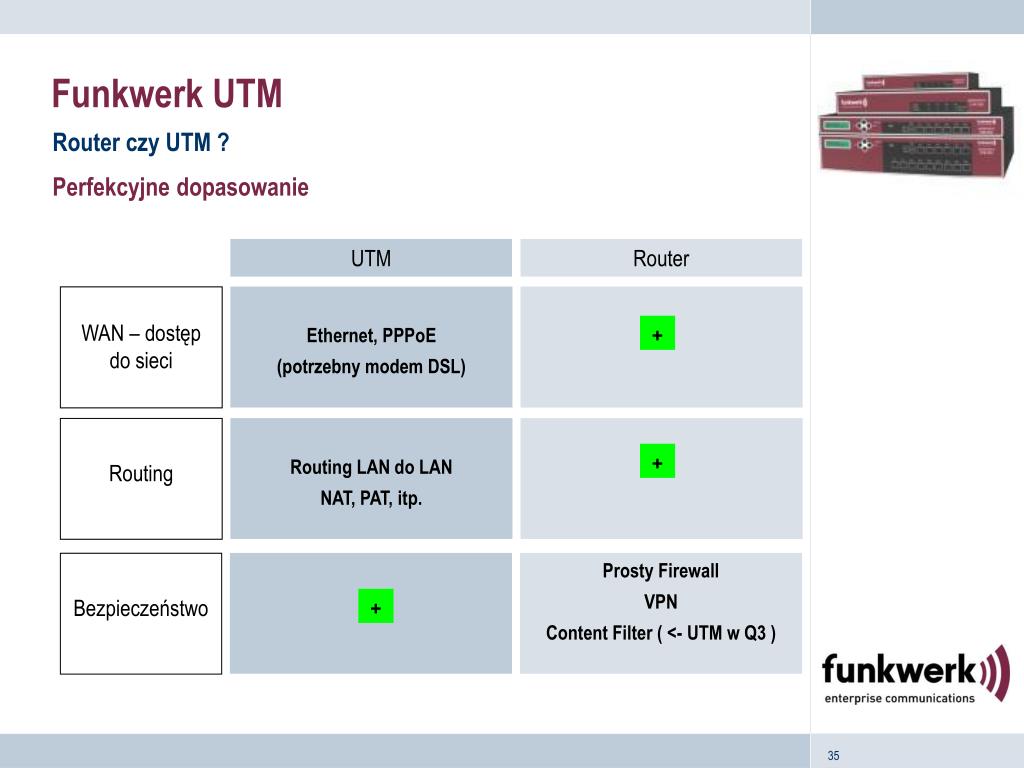 Funkwerk UTM

Router czy UTM ?

Perfekcyjne dopasowanie

| | UTM | Router |
|---|---|---|
| WAN – dostęp do sieci | Ethernet, PPPoE (potrzebny modem DSL) | + |
| Routing | Routing LAN do LAN NAT, PAT, itp. | + |
| Bezpieczeństwo | + | Prosty Firewall VPN Content Filter ( <- UTM w Q3 ) |

funkwerk
enterprise communications

35